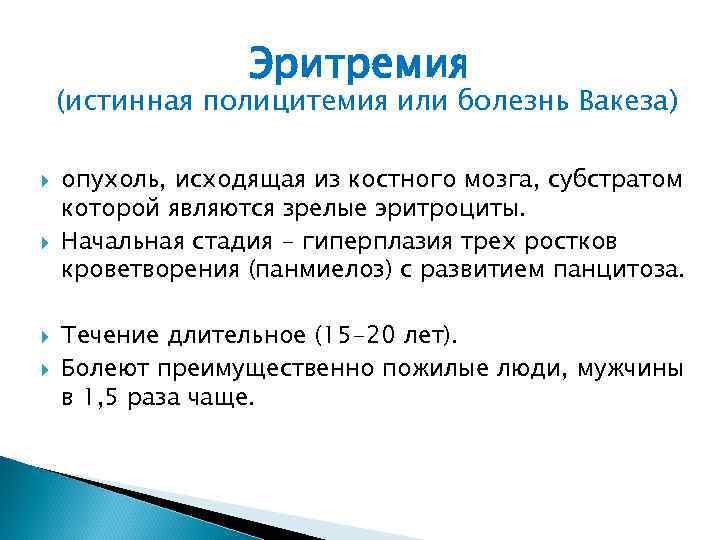 Эритремия
(истинная полицитемия или болезнь Вакеза)

опухоль, исходящая из костного мозга, субстратом которой являются зрелые эритроциты.

Начальная стадия – гиперплазия трех ростков кроветворения (панмиелоз) с развитием панцитоза.

Течение длительное (15–20 лет).

Болеют преимущественно пожилые люди, мужчины в 1,5 раза чаще.